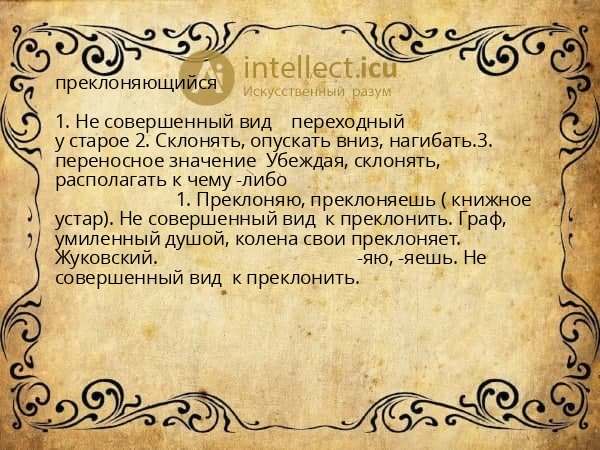 intellect.icu
Искусственный разум

преклоняющийся

1. Не совершенный вид переходный у старое 2. Склонять, опускать вниз, нагибать.3. переносное значение Убеждая, склонять, располагать к чему -либо 1. Преклоняю, преклоняешь ( книжное устар). Не совершенный вид к преклонить. Граф, умиленный душой, колена свои преклоняет. Жуковский. -яю, -яешь. Не совершенный вид к преклонить.